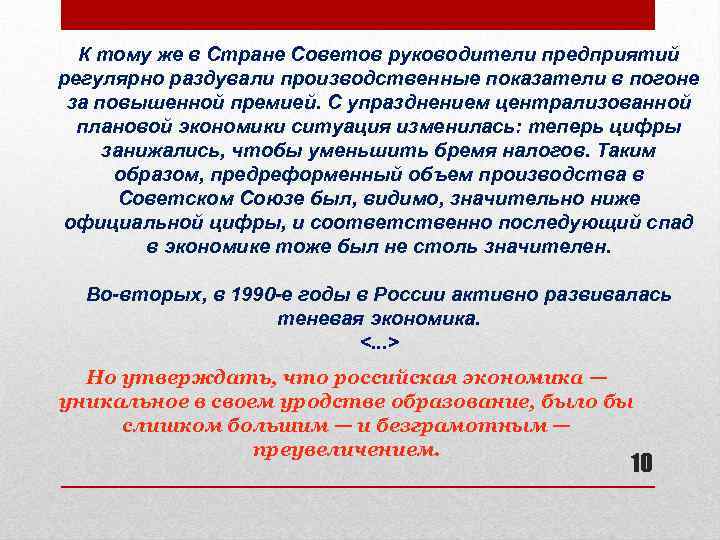 К тому же в Стране Советов руководители предприятий регулярно раздували производственные показатели в погоне за повышенной премией. С упразднением централизованной плановой экономики ситуация изменилась: теперь цифры занижались, чтобы уменьшить бремя налогов. Таким образом, предреформенный объем производства в Советском Союзе был, видимо, значительно ниже официальной цифры, и соответственно последующий спад в экономике тоже был не столь значителен.

Во-вторых, в 1990-е годы в России активно развивалась теневая экономика.
<...>

Но утверждать, что российская экономика — уникальное в своем уродстве образование, было бы слишком большим — и безграмотным — преувеличением.

10